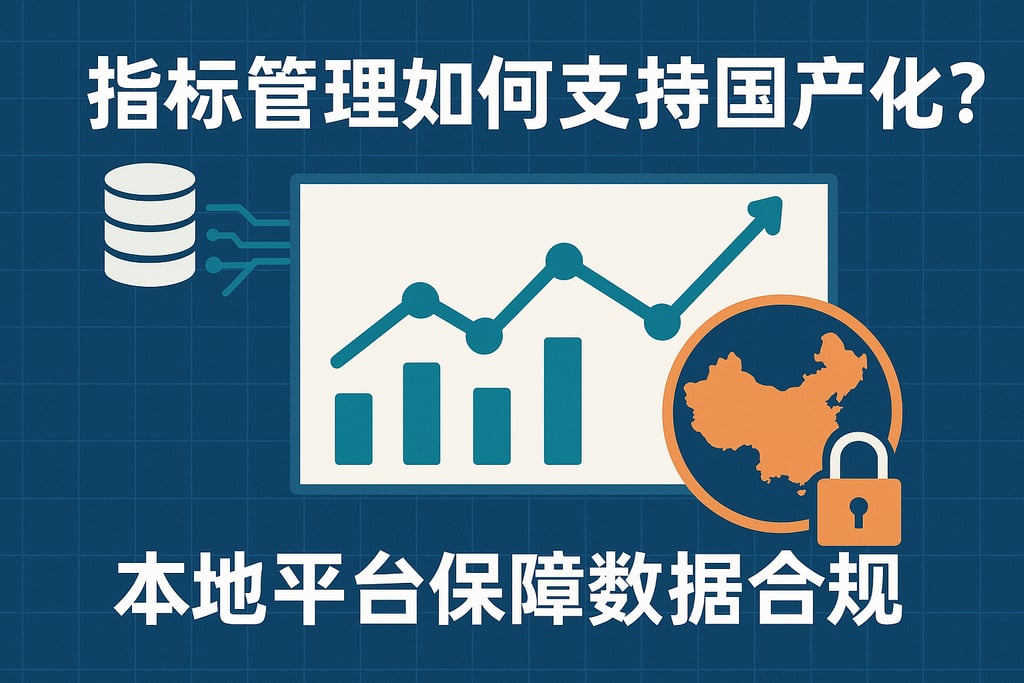 指标管理如何支持国产化?

本地平台保障数据合规